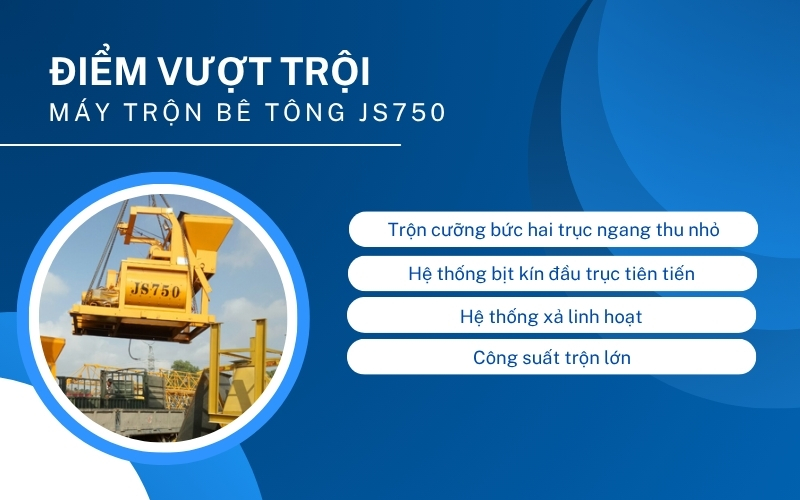 ĐIỂM VƯỢT TRỘI
MÁY TRỘN BÊ TÔNG JS750

JS750

Trộn cưỡng bức hai trục ngang thu nhỏ

Hệ thống bịt kín đầu trục tiên tiến

Hệ thống xả linh hoạt

Công suất trộn lớn